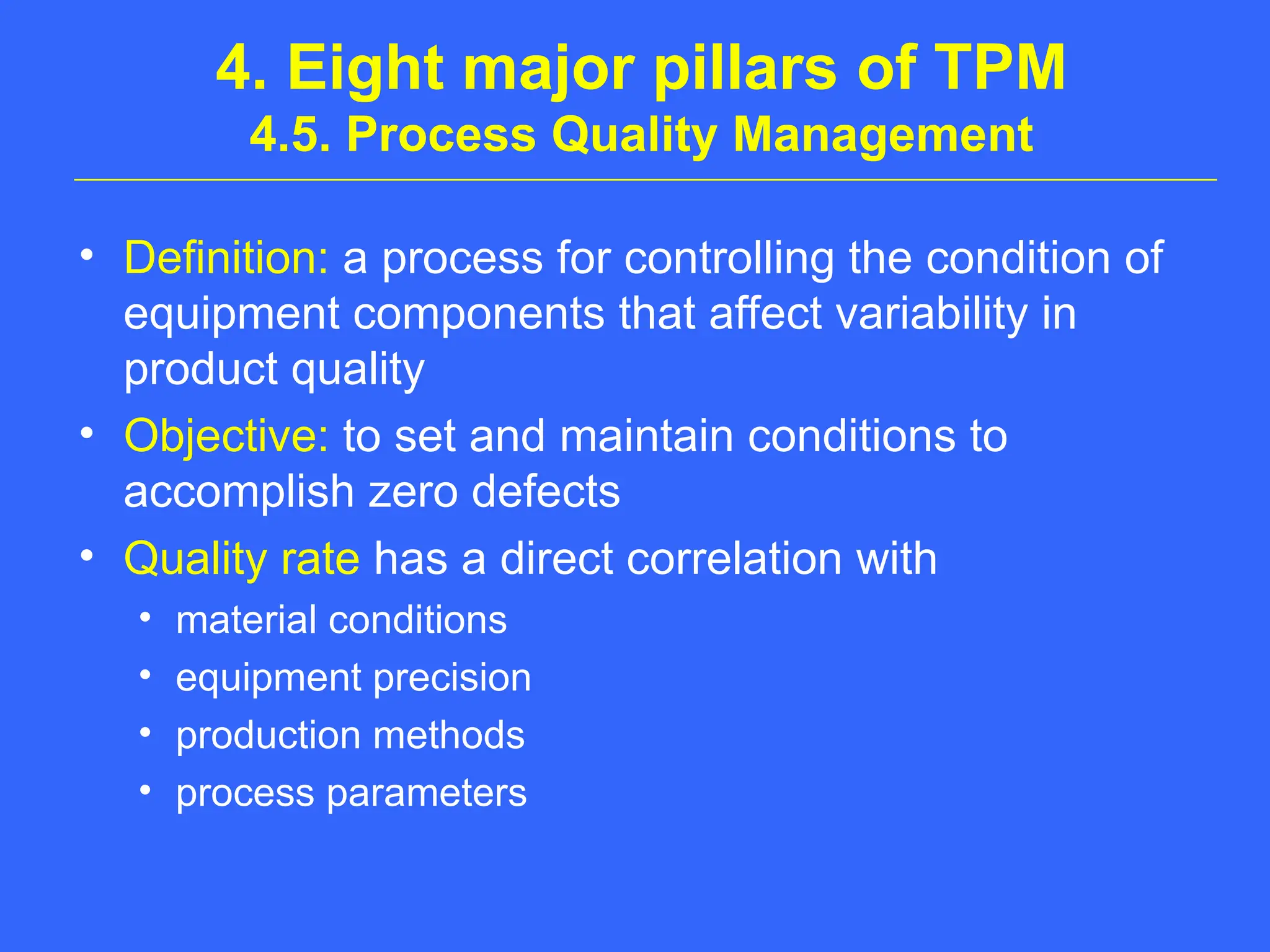 4. Eight major pillars of TPM
4.5. Process Quality Management

• Definition: a process for controlling the condition of equipment components that affect variability in product quality
• Objective: to set and maintain conditions to accomplish zero defects
• Quality rate has a direct correlation with
  • material conditions
  • equipment precision
  • production methods
  • process parameters